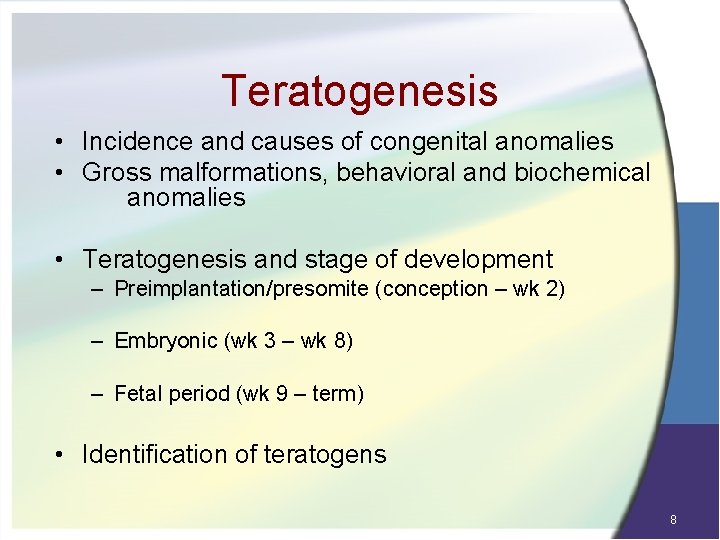 Teratogenesis

• Incidence and causes of congenital anomalies
• Gross malformations, behavioral and biochemical anomalies

• Teratogenesis and stage of development
– Preimplantation/presomite (conception – wk 2)

– Embryonic (wk 3 – wk 8)

– Fetal period (wk 9 – term)

• Identification of teratogens

8